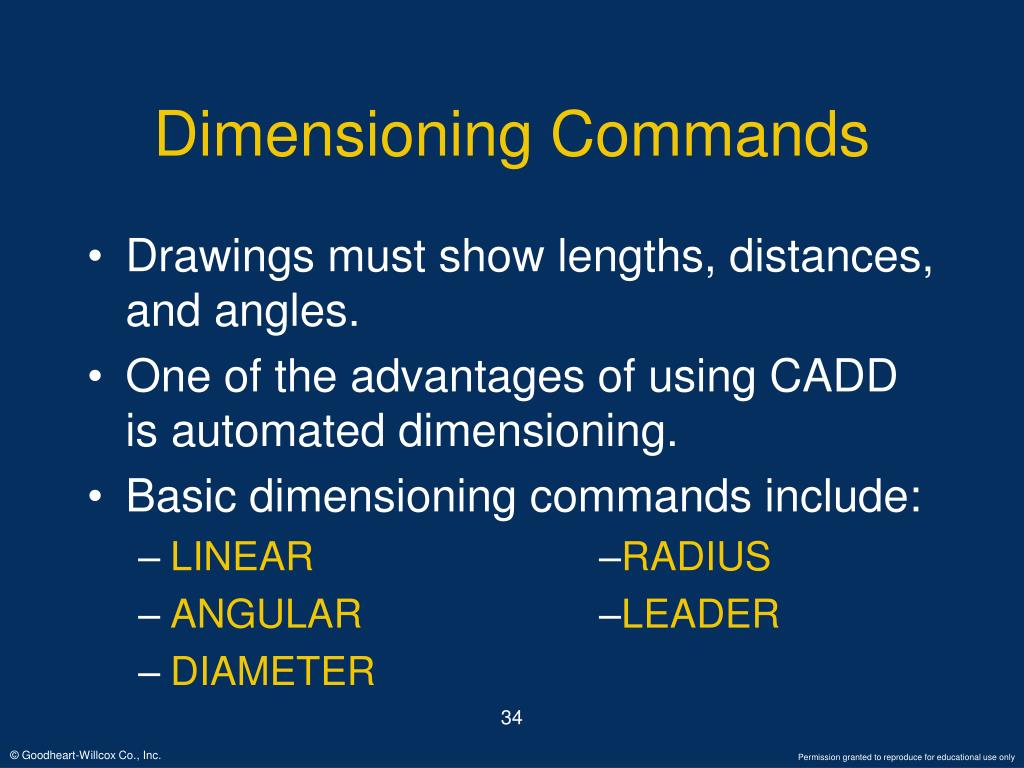 Dimensioning Commands

• Drawings must show lengths, distances, and angles.

• One of the advantages of using CADD is automated dimensioning.

• Basic dimensioning commands include:

– LINEAR
– ANGULAR
– DIAMETER

–RADIUS
–LEADER

34

© Goodheart-Willcox Co., Inc.

Permission granted to reproduce for educational use only